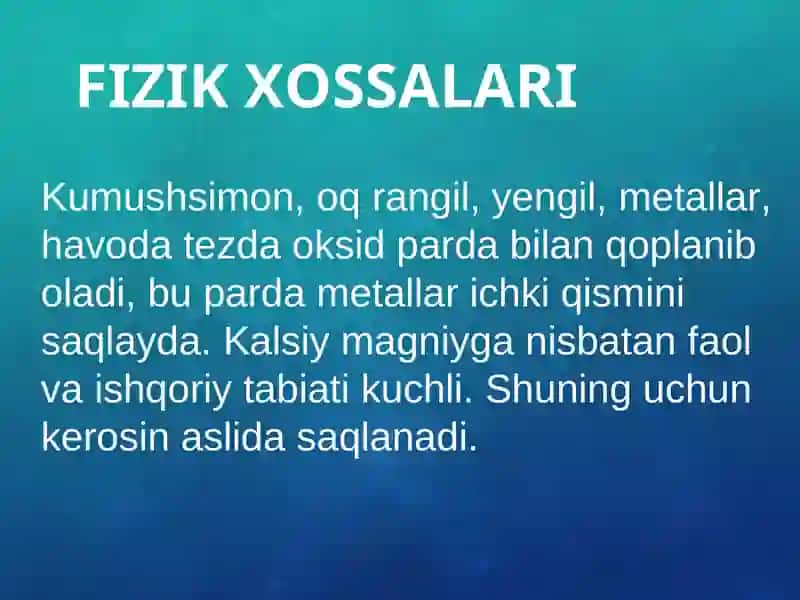 FIZIK XOSSALARI

Kumushsimon, oq rangil, yengil, metallar, havoda tezda oksid parda bilan qoplanib oladi, bu parda metallar ichki qismini saqlayda. Kalsiy magniyga nisbatan faol va ishqoriy tabiati kuchli. Shuning uchun kerosin aslida saqlanadi.